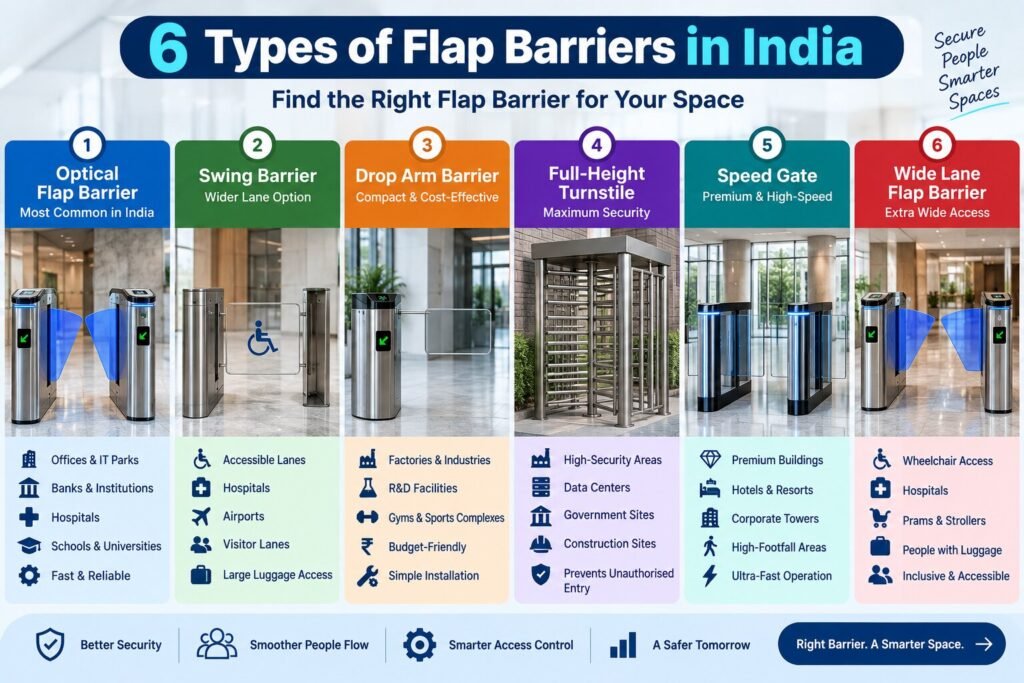 6 Types of Flap Barriers in India

Secure People Smarter Spaces

Find the Right Flap Barrier for Your Space

1
Optical Flap Barrier
Most Common in India

Offices & IT Parks
Banks & Institutions
Hospitals
Schools & Universities
Fast & Reliable

2
Swing Barrier
Wider Lane Option

Accessible Lanes
Hospitals
Airports
Visitor Lanes
Large Luggage Access

3
Drop Arm Barrier
Compact & Cost-Effective

Factories & Industries
R&D Facilities
Gyms & Sports Complexes
Budget-Friendly
Simple Installation

4
Full-Height Turnstile
Maximum Security

High-Security Areas
Data Centers
Government Sites
Construction Sites
Prevents Unauthorised Entry

5
Speed Gate
Premium & High-Speed

Premium Buildings
Hotels & Resorts
Corporate Towers
High-Footfall Areas
Ultra-Fast Operation

6
Wide Lane Flap Barrier
Extra Wide Access

Wheelchair Access
Hospitals
Prams & Strollers
People with Luggage
Inclusive & Accessible

Better Security
Smoother People Flow
Smarter Access Control
A Safer Tomorrow
Right Barrier. A Smarter Space.